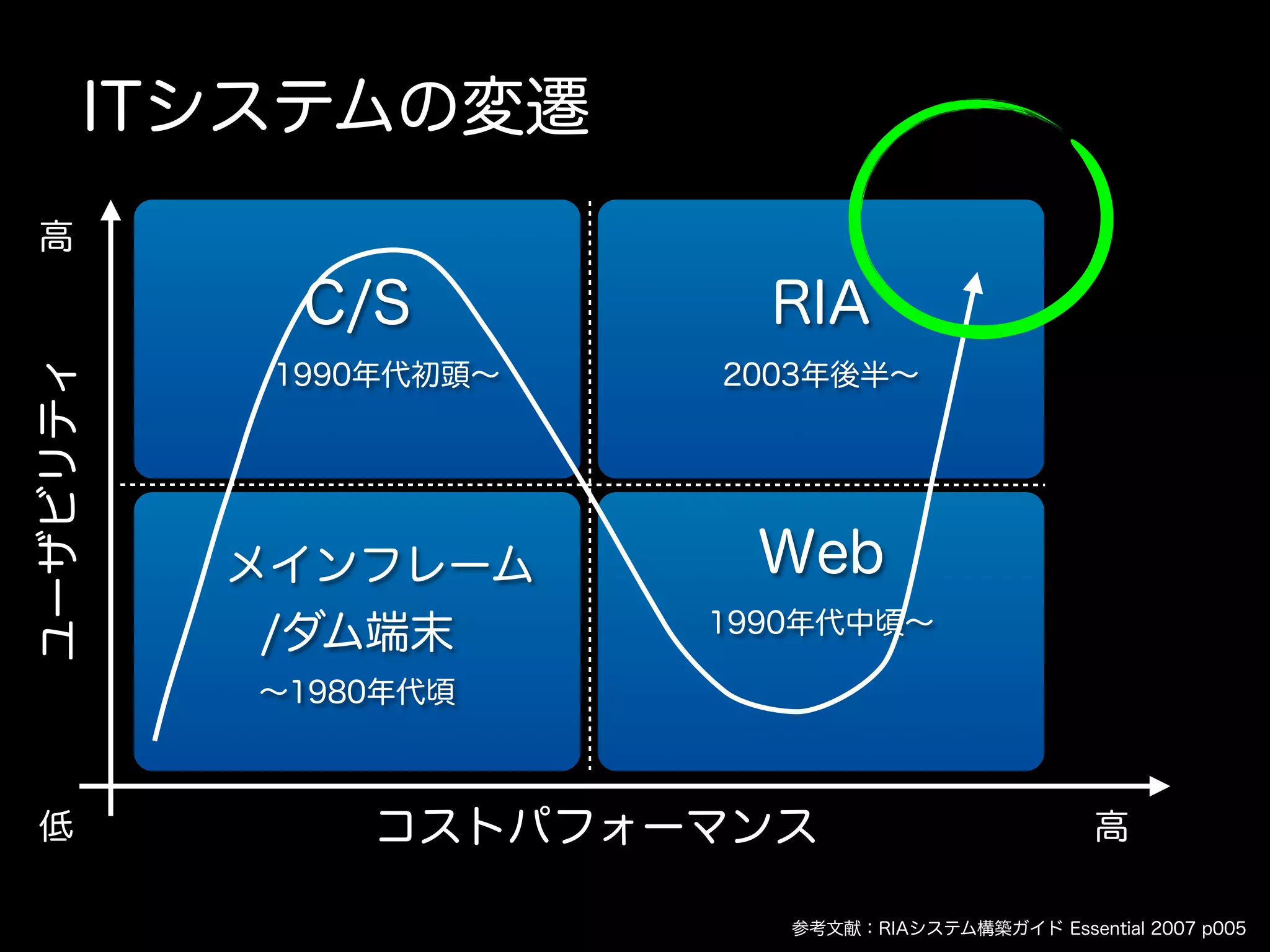 ITシステムの変遷

高

ユーザビリティ

C/S
1990年代初頭〜

RIA
2003年後半〜

メインフレーム
/ダム端末
〜1980年代頃

Web
1990年代中頃〜

低

コストパフォーマンス

高

参考文献：RIAシステム構築ガイド Essential 2007 p005